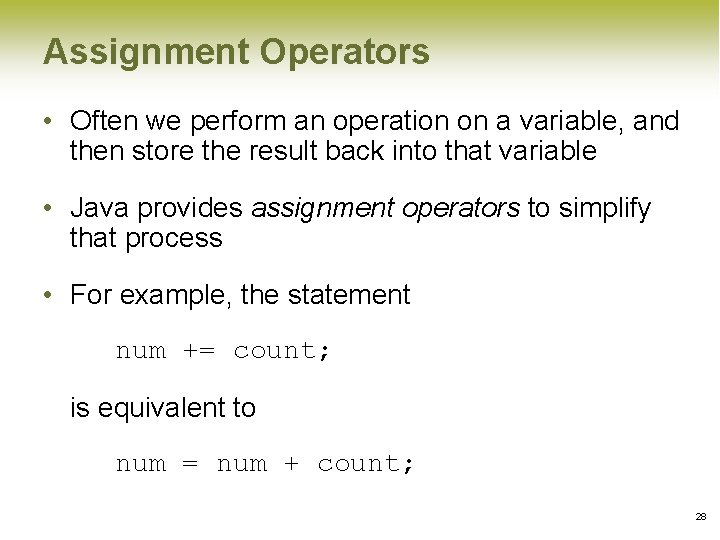 Assignment Operators

• Often we perform an operation on a variable, and then store the result back into that variable

• Java provides assignment operators to simplify that process

• For example, the statement

num += count;

is equivalent to

num = num + count;

28